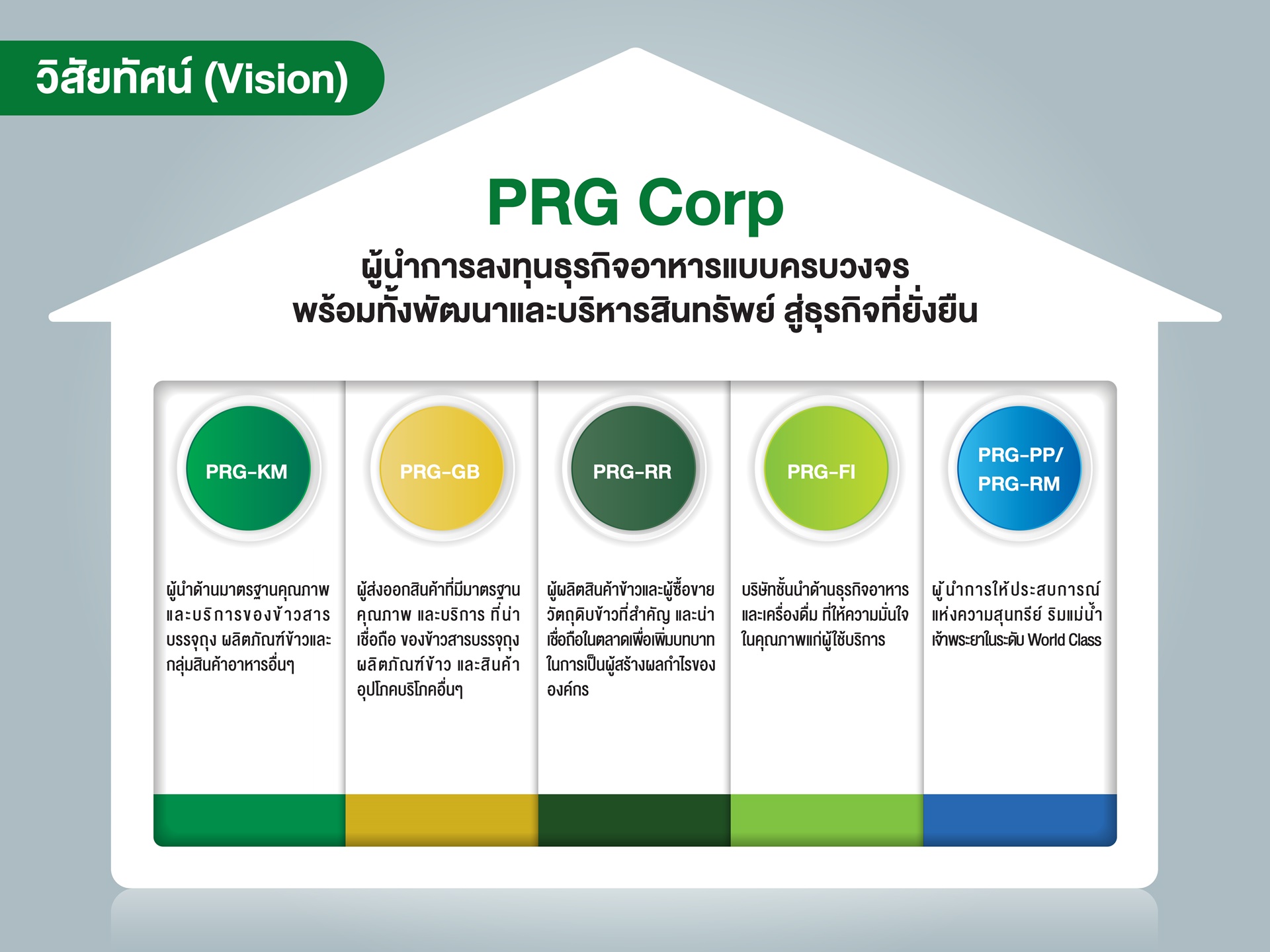 วิสัยทัศน์ (Vision)

PRG Corp

ผู้นำการลงทุนธุรกิจอาหารแบบครบวงจร พร้อมทั้งพัฒนาและบริหารสินทรัพย์ สู่ธุรกิจที่ยั่งยืน

PRG-KM

ผู้นำด้านมาตรฐานคุณภาพและบริการของข้าวสารบรรจุถุง ผลิตภัณฑ์ข้าวและกลุ่มสินค้าอาหารอื่นๆ

PRG-GB

ผู้ส่งออกสินค้าที่มีมาตรฐานคุณภาพ และบริการ ที่น่าเชื่อถือ ของข้าวสารบรรจุถุง ผลิตภัณฑ์ข้าว และสินค้าอุปโภคบริโภคอื่นๆ

PRG-RR

ผู้ผลิตสินค้าข้าวและผู้ซื้อขายวัตถุดิบข้าวที่สำคัญ และน่าเชื่อถือในตลาดเพื่อเพิ่มบทบาทในการเป็นผู้สร้างผลกำไรขององค์กร

PRG-FI

บริษัทชั้นนำด้านธุรกิจอาหารและเครื่องดื่ม ที่ให้ความมั่นใจในคุณภาพแก่ผู้ใช้บริการ

PRG-PP/ PRG-RM

ผู้นำการให้ประสบการณ์แห่งความสุนทรีย์ ริมแม่น้ำเจ้าพระยาในระดับ World Class